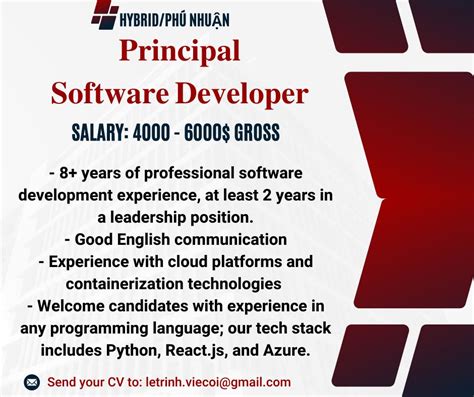 HYBRID/PHÚ NHUẬN

Principal
Software Developer

SALARY: 4000 - 6000$ GROSS

- 8+ years of professional software development experience, at least 2 years in a leadership position.
- Good English communication
- Experience with cloud platforms and containerization technologies
- Welcome candidates with experience in any programming language; our tech stack includes Python, React.js, and Azure.

Send your CV to: letrinh.viecoi@gmail.com